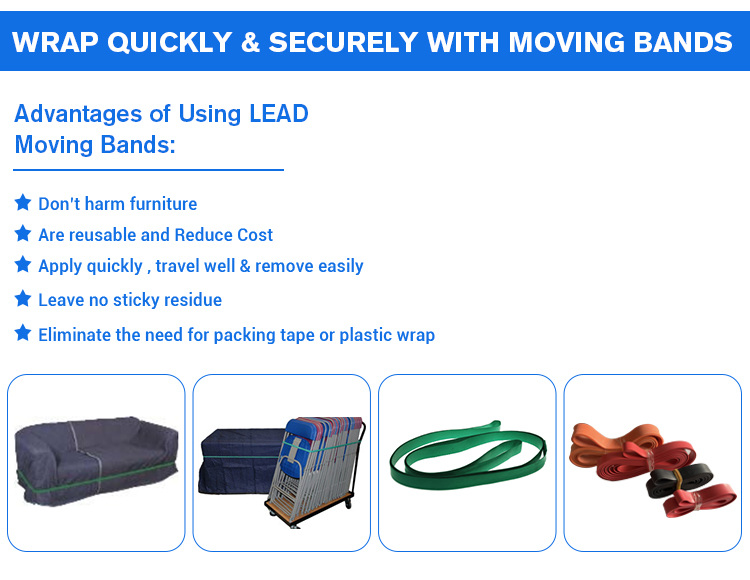 WRAP QUICKLY & SECURELY WITH MOVING BANDS

Advantages of Using LEAD Moving Bands:

Don't harm furniture
Are reusable and Reduce Cost
Apply quickly , travel well & remove easily
Leave no sticky residue
Eliminate the need for packing tape or plastic wrap